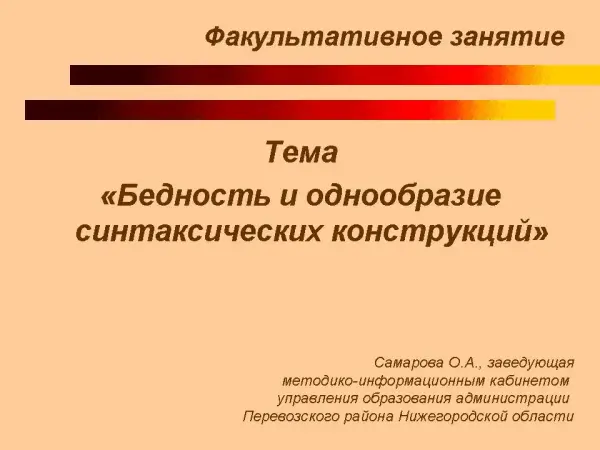 Факультативное занятие

Тема
«Бедность и однообразие синтаксических конструкций»

Самарова О.А., заведующая
методико-информационным кабинетом
управления образования администрации
Перевозского района Нижегородской области